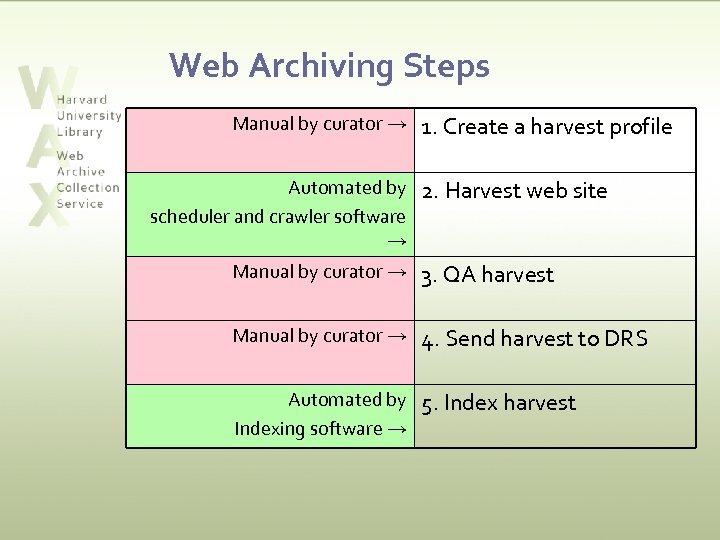 WAX
Harvard University Library
Web Archive Collection Service

Web Archiving Steps

| Manual by curator → | 1. Create a harvest profile |
|---|---|
| Automated by scheduler and crawler software → | 2. Harvest web site |
| Manual by curator → | 3. QA harvest |
| Manual by curator → | 4. Send harvest to DRS |
| Automated by Indexing software → | 5. Index harvest |